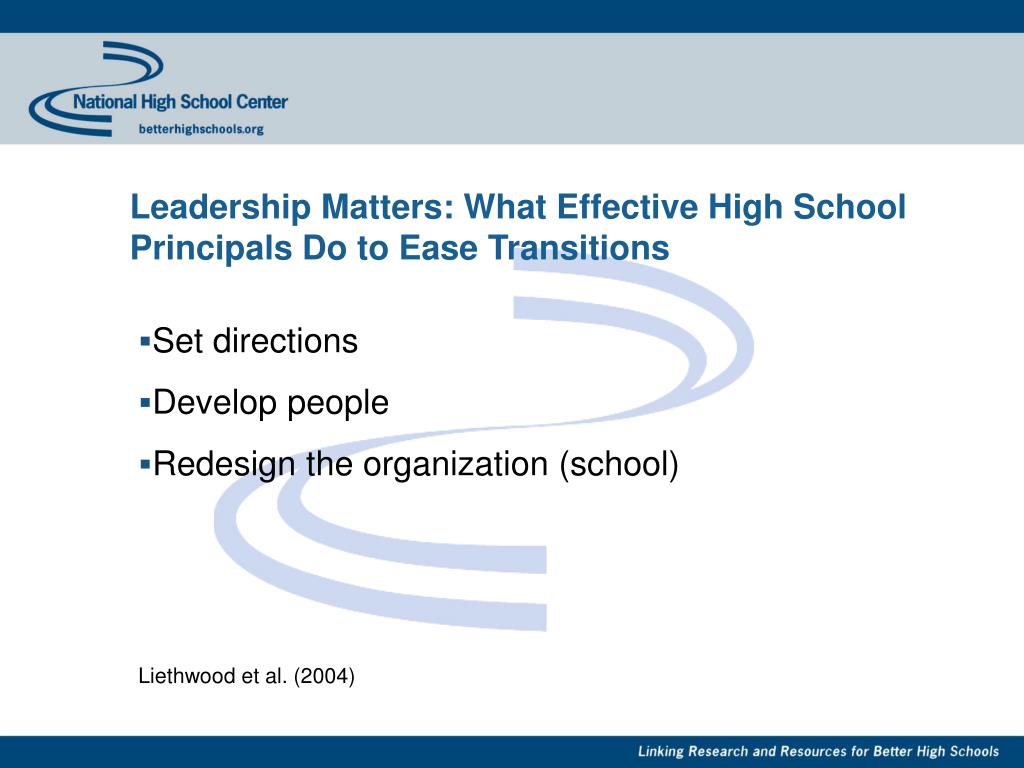 National High School Center
betterhighschools.org

Leadership Matters: What Effective High School Principals Do to Ease Transitions

▪Set directions
▪Develop people
▪Redesign the organization (school)

Liethwood et al. (2004)

Linking Research and Resources for Better High Schools